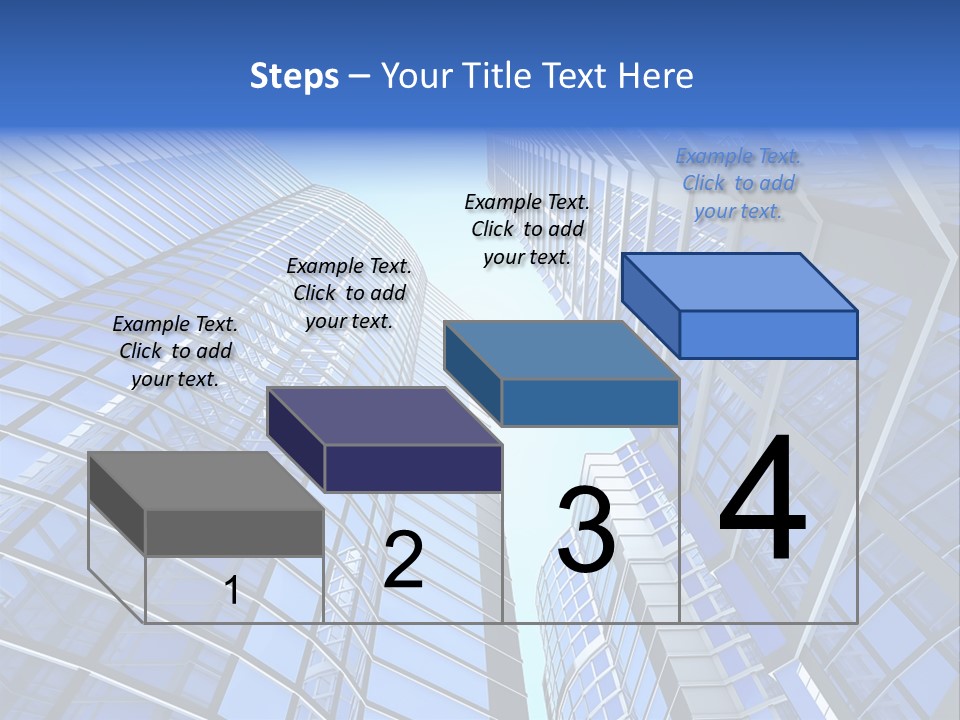 Steps – Your Title Text Here

Example Text. Click to add your text.

Example Text. Click to add your text.

Example Text. Click to add your text.

Example Text. Click to add your text.

1

2

3

4